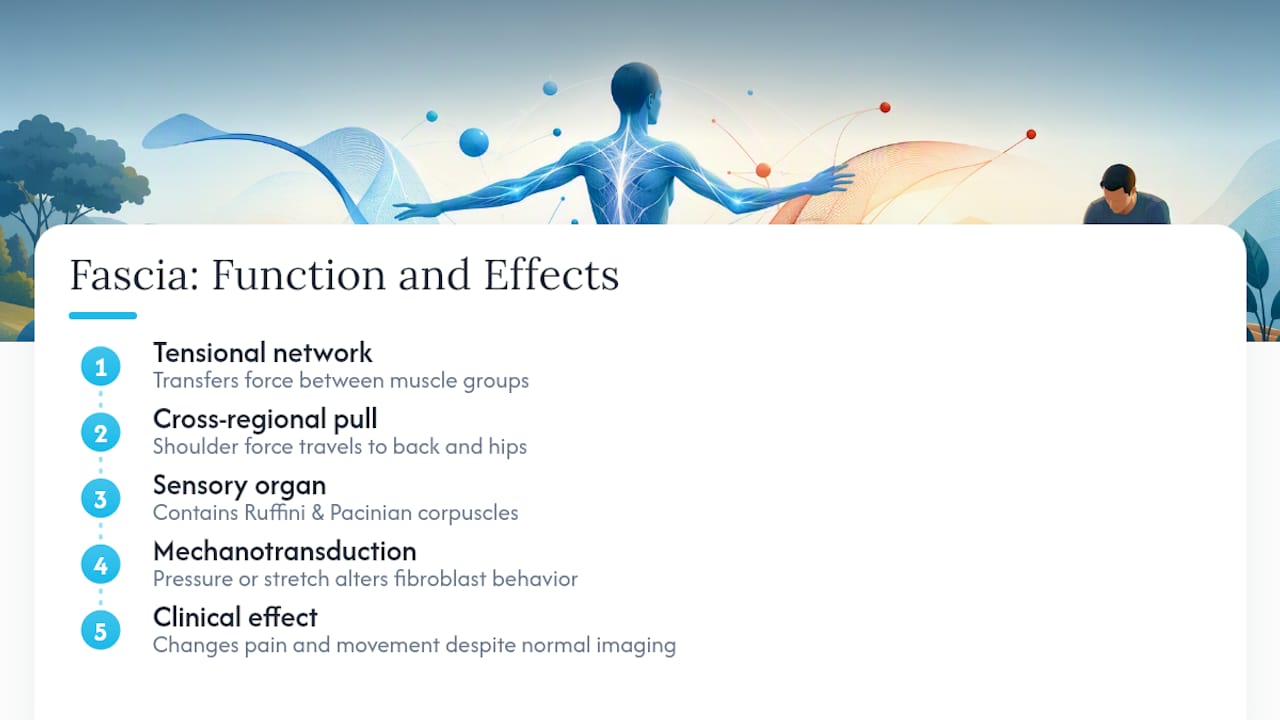 Fascia: Function and Effects

1 Tensional network
Transfers force between muscle groups

2 Cross-regional pull
Shoulder force travels to back and hips

3 Sensory organ
Contains Ruffini & Pacinian corpuscles

4 Mechanotransduction
Pressure or stretch alters fibroblast behavior

5 Clinical effect
Changes pain and movement despite normal imaging